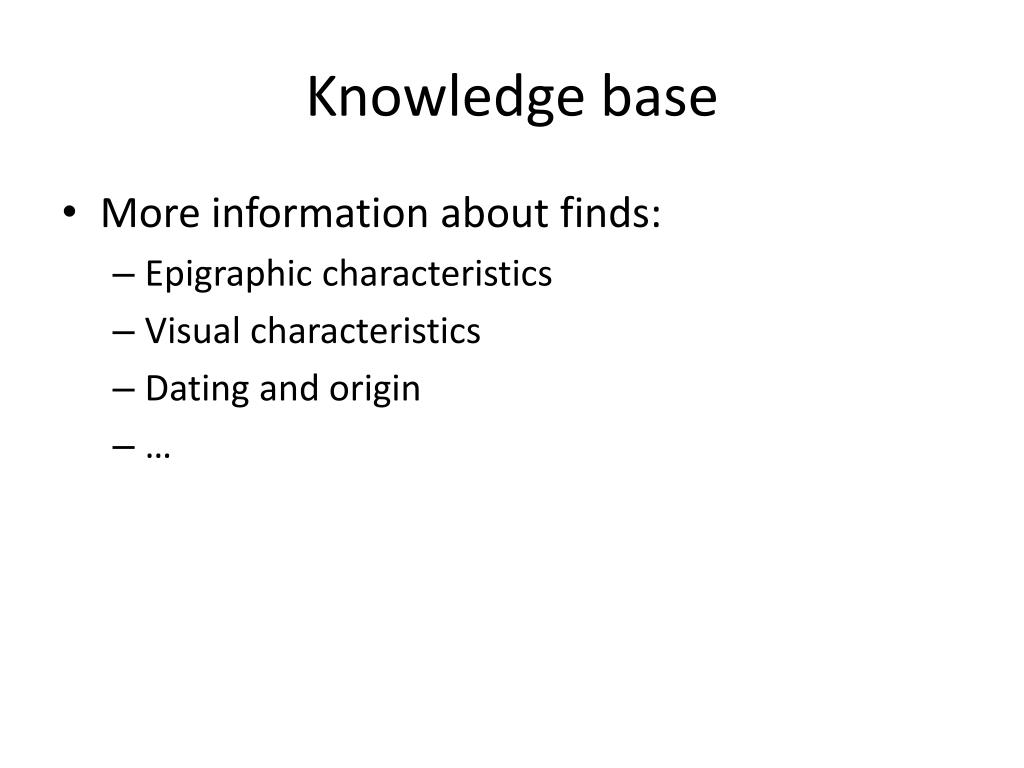 Knowledge base

• More information about finds:
– Epigraphic characteristics
– Visual characteristics
– Dating and origin
– …